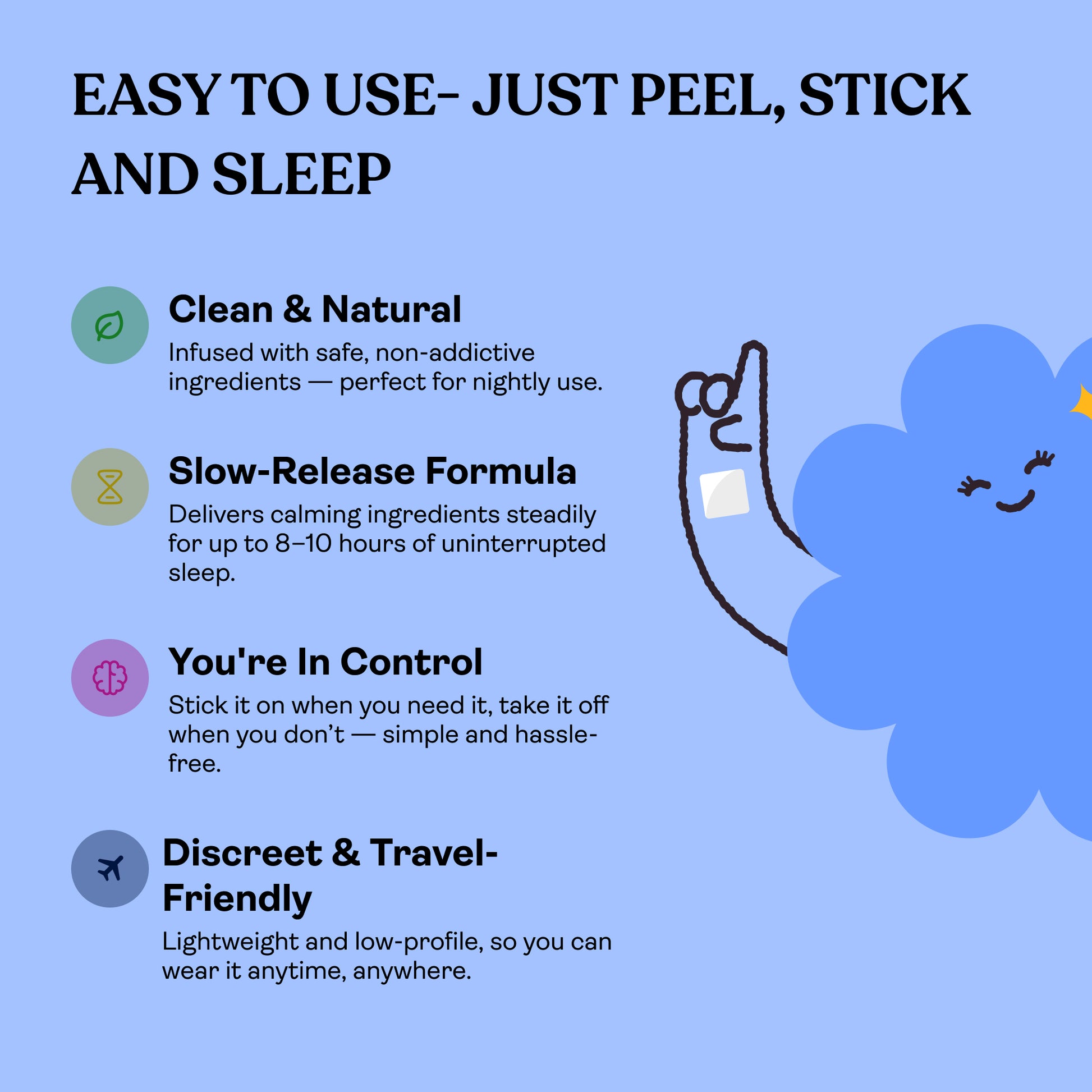 EASY TO USE- JUST PEEL, STICK AND SLEEP

Clean & Natural

Infused with safe, non-addictive ingredients — perfect for nightly use.

Slow-Release Formula

Delivers calming ingredients steadily for up to 8–10 hours of uninterrupted sleep.

You're In Control

Stick it on when you need it, take it off when you don't — simple and hassle-free.

Discreet & Travel-Friendly

Lightweight and low-profile, so you can wear it anytime, anywhere.